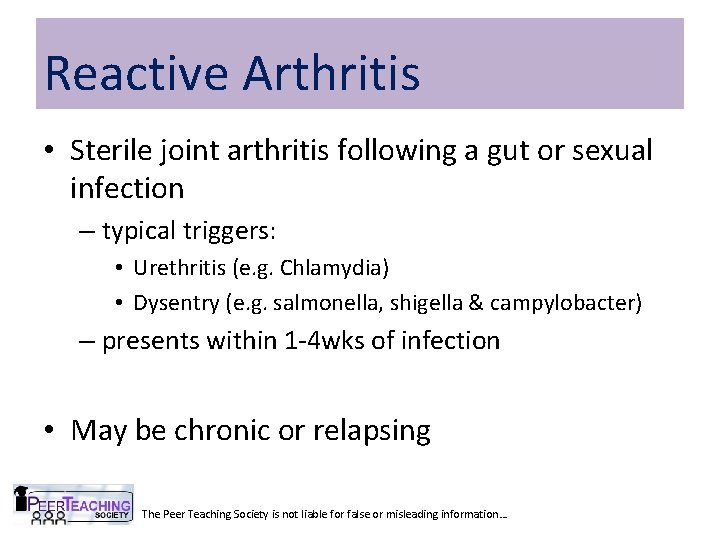 Reactive Arthritis

• Sterile joint arthritis following a gut or sexual infection
– typical triggers:
• Urethritis (e.g. Chlamydia)
• Dysentry (e.g. salmonella, shigella & campylobacter)
– presents within 1-4wks of infection

• May be chronic or relapsing

PEER TEACHING SOCIETY

The Peer Teaching Society is not liable for false or misleading information…